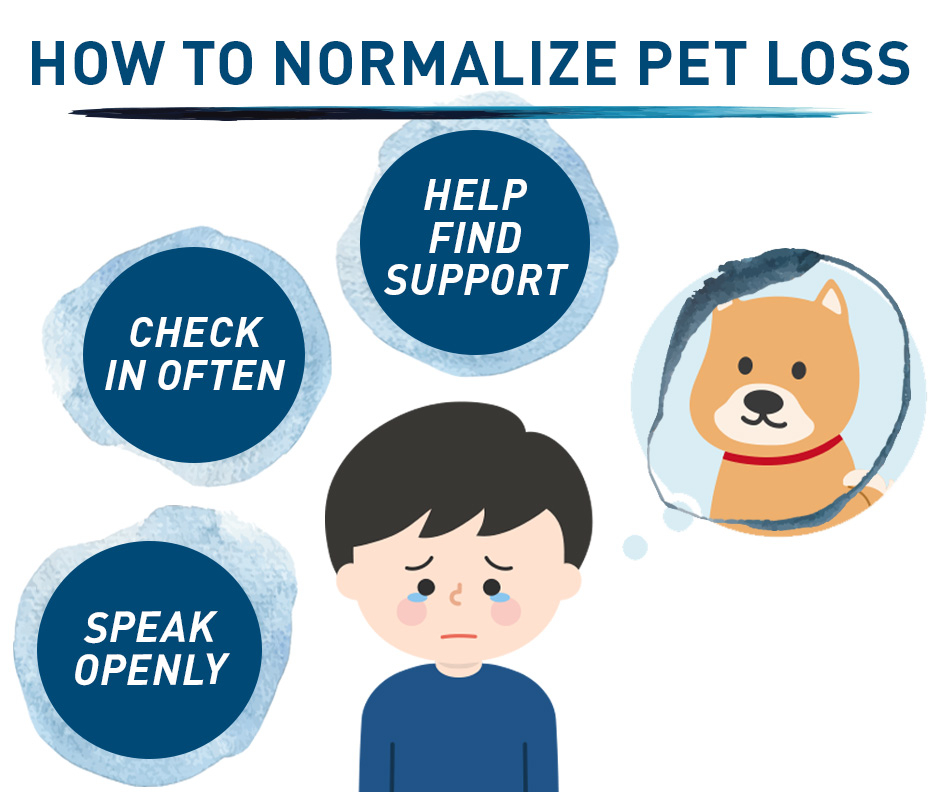 HOW TO NORMALIZE PET LOSS

HELP FIND SUPPORT

CHECK IN OFTEN

SPEAK OPENLY